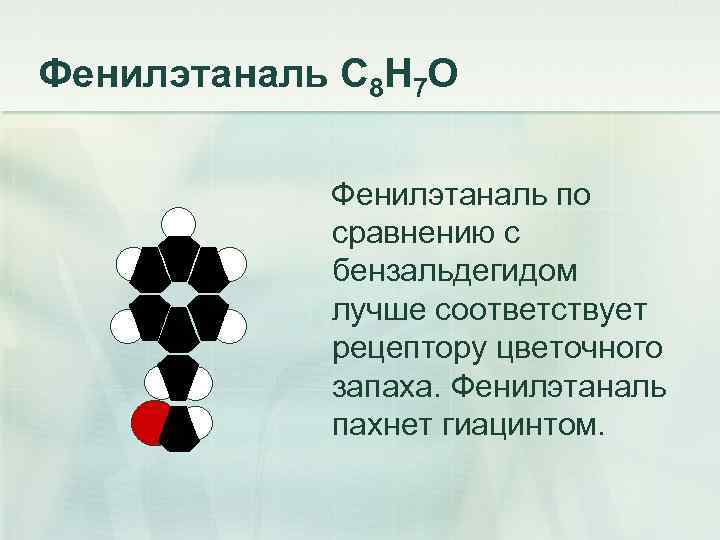 Фенилэтаналь $C_8H_7O$

Фенилэтаналь по сравнению с бензальдегидом лучше соответствует рецептору цветочного запаха. Фенилэтаналь пахнет гиацинтом.